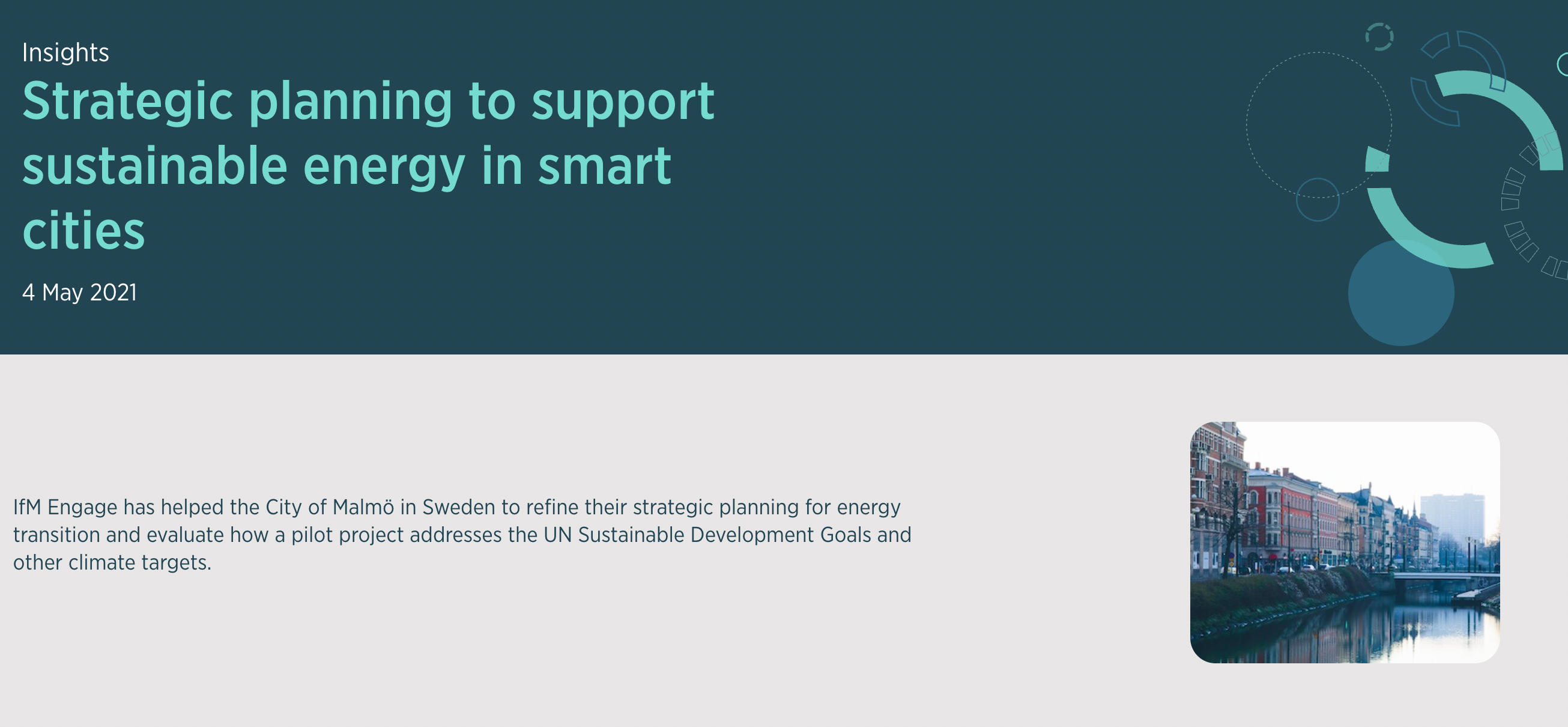 Insights

Strategic planning to support sustainable energy in smart cities

4 May 2021

IfM Engage has helped the City of Malmö in Sweden to refine their strategic planning for energy transition and evaluate how a pilot project addresses the UN Sustainable Development Goals and other climate targets.